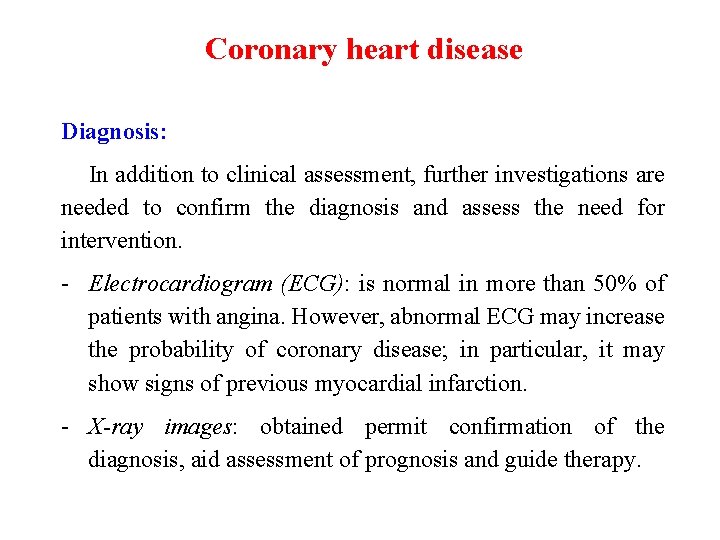 Coronary heart disease

Diagnosis:

In addition to clinical assessment, further investigations are needed to confirm the diagnosis and assess the need for intervention.

- Electrocardiogram (ECG): is normal in more than 50% of patients with angina. However, abnormal ECG may increase the probability of coronary disease; in particular, it may show signs of previous myocardial infarction.

- X-ray images: obtained permit confirmation of the diagnosis, aid assessment of prognosis and guide therapy.